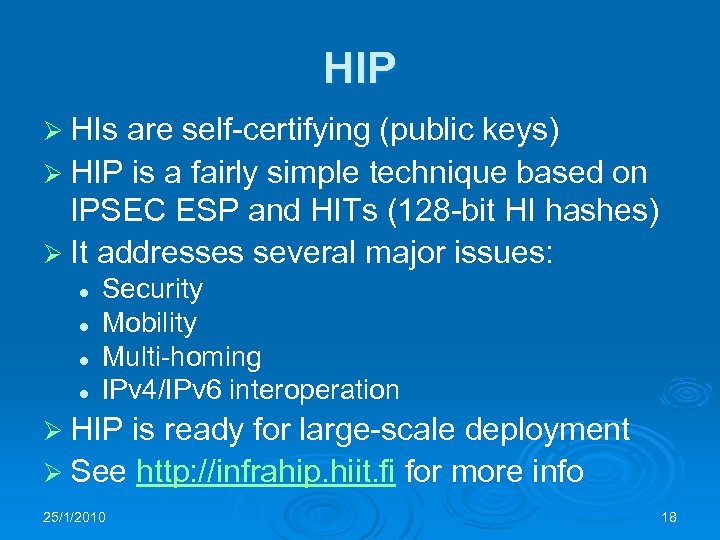 HIP

➢ HIs are self-certifying (public keys)
➢ HIP is a fairly simple technique based on IPSEC ESP and HITs (128-bit HI hashes)
➢ It addresses several major issues:
• Security
• Mobility
• Multi-homing
• IPv4/IPv6 interoperation
➢ HIP is ready for large-scale deployment
➢ See http://infrahip.hiit.fi for more info

25/1/2010

18